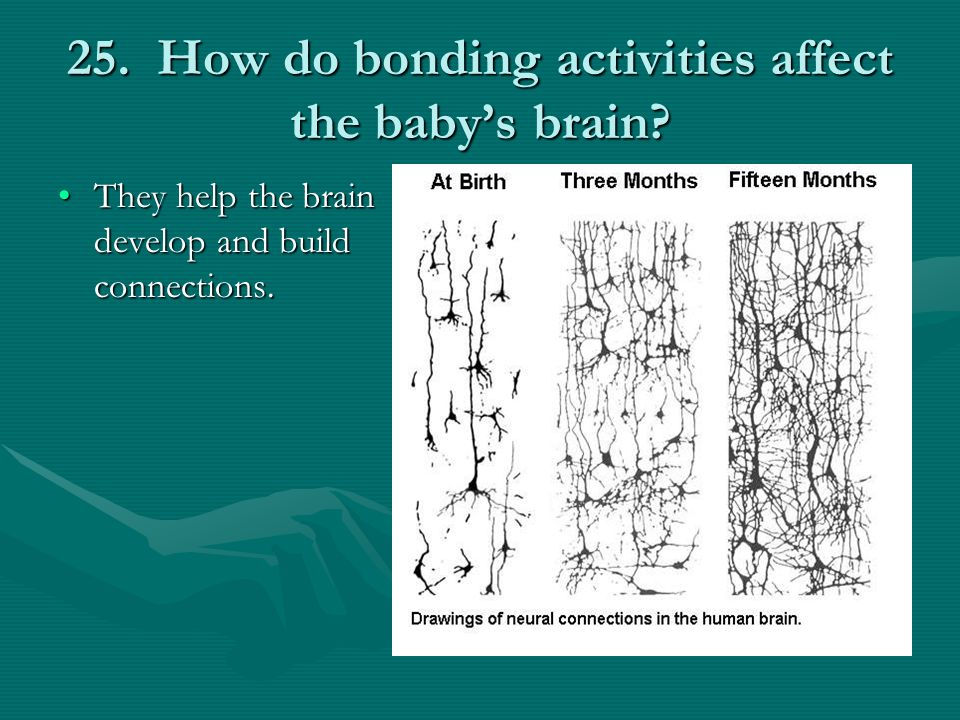 25. How do bonding activities affect the baby's brain?

• They help the brain develop and build connections.

At Birth

Three Months

Fifteen Months

Drawings of neural connections in the human brain.